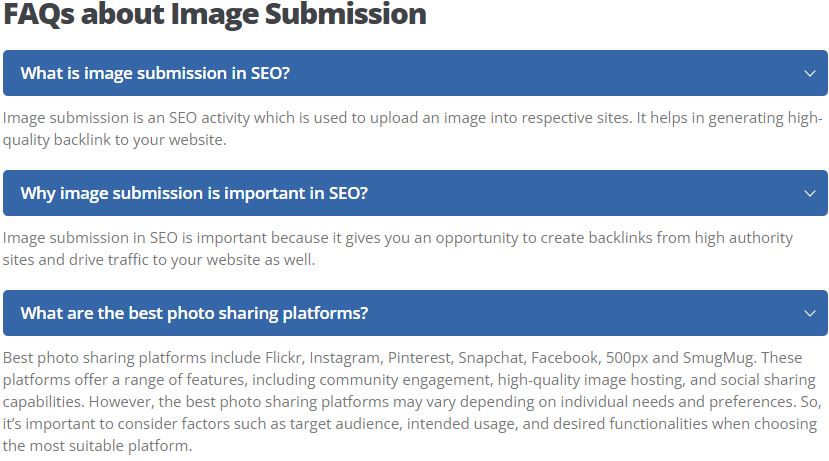 FAQs about Image Submission

What is image submission in SEO?

Image submission is an SEO activity which is used to upload an image into respective sites. It helps in generating high-quality backlink to your website.

Why image submission is important in SEO?

Image submission in SEO is important because it gives you an opportunity to create backlinks from high authority sites and drive traffic to your website as well.

What are the best photo sharing platforms?

Best photo sharing platforms include Flickr, Instagram, Pinterest, Snapchat, Facebook, 500px and SmugMug. These platforms offer a range of features, including community engagement, high-quality image hosting, and social sharing capabilities. However, the best photo sharing platforms may vary depending on individual needs and preferences. So, it's important to consider factors such as target audience, intended usage, and desired functionalities when choosing the most suitable platform.